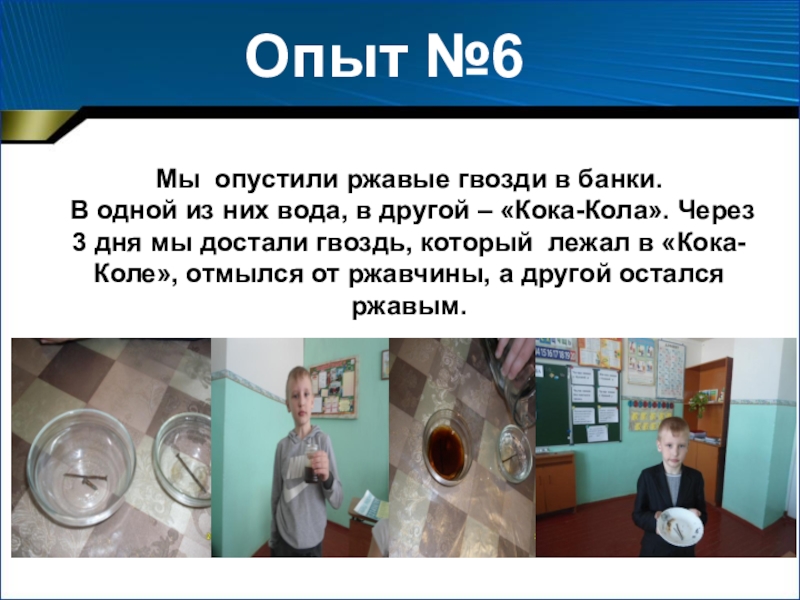 Опыт №6

Мы опустили ржавые гвозди в банки. В одной из них вода, в другой – «Кока-Кола». Через 3 дня мы достали гвоздь, который лежал в «Кока-Коле», отмылся от ржавчины, а другой остался ржавым.